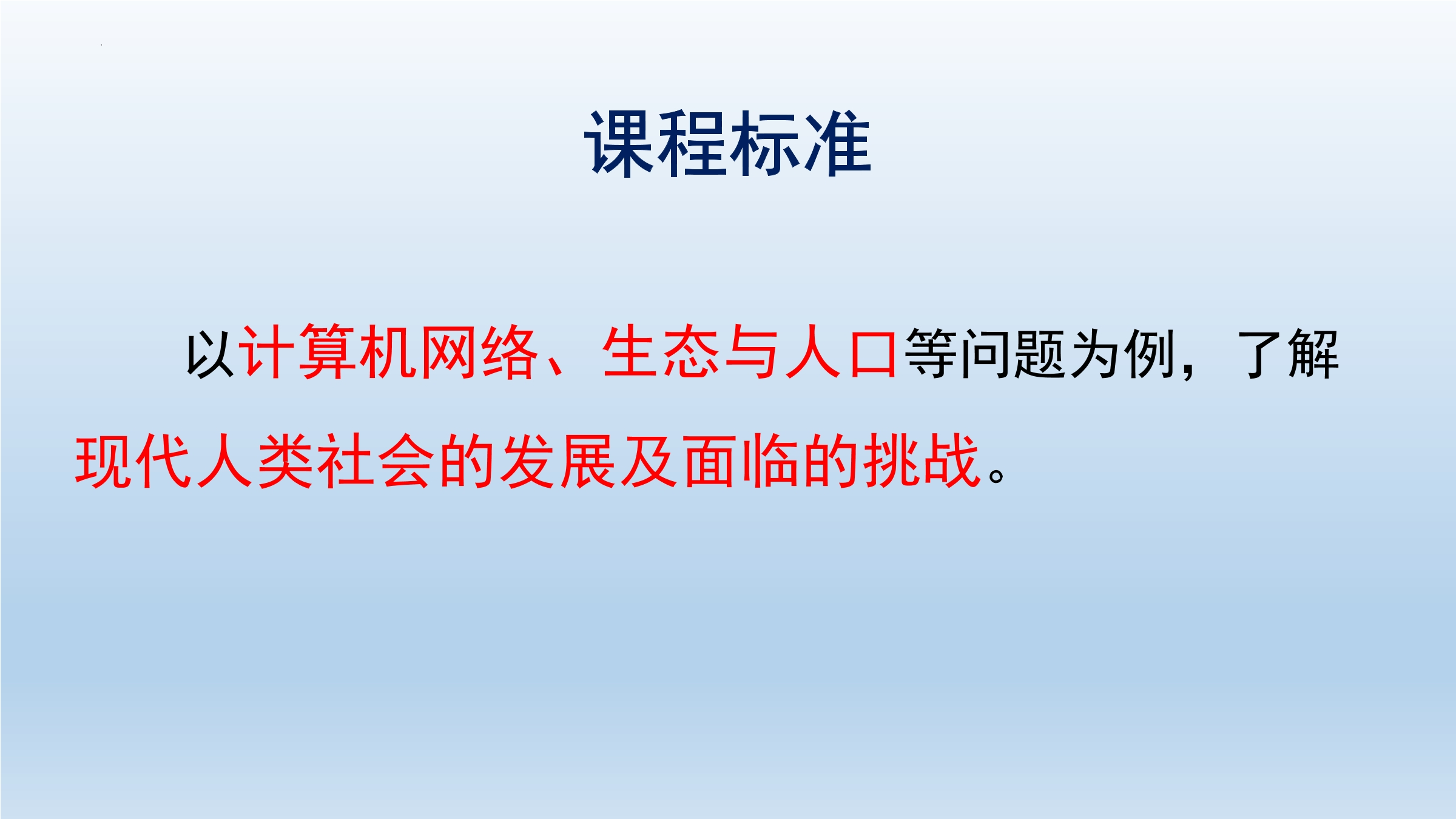 课程标准

以计算机网络、生态与人口等问题为例，了解现代人类社会的发展及面临的挑战。